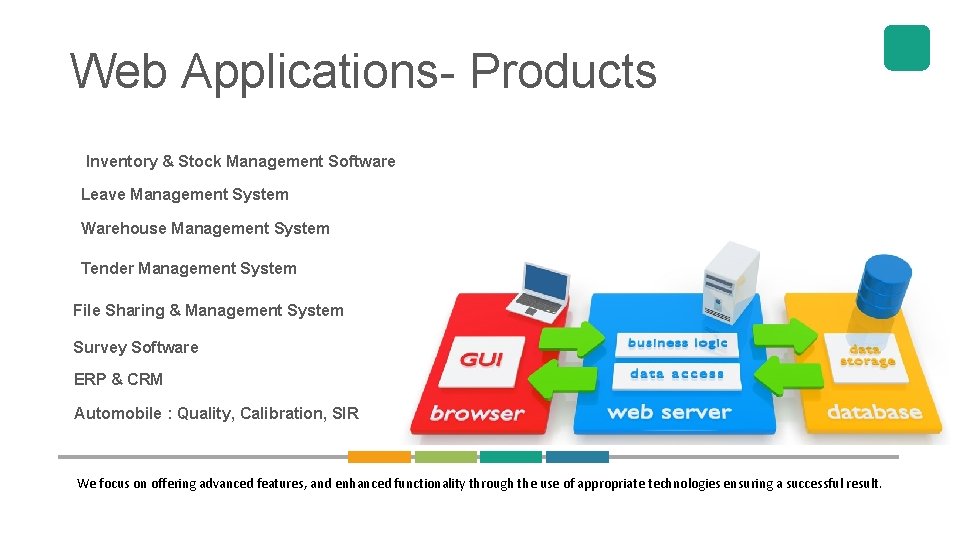 Web Applications- Products

Inventory & Stock Management Software

Leave Management System

Warehouse Management System

Tender Management System

File Sharing & Management System

Survey Software

ERP & CRM

Automobile : Quality, Calibration, SIR

GUI

browser

business logic

data access

web server

data storage

database

We focus on offering advanced features, and enhanced functionality through the use of appropriate technologies ensuring a successful result.